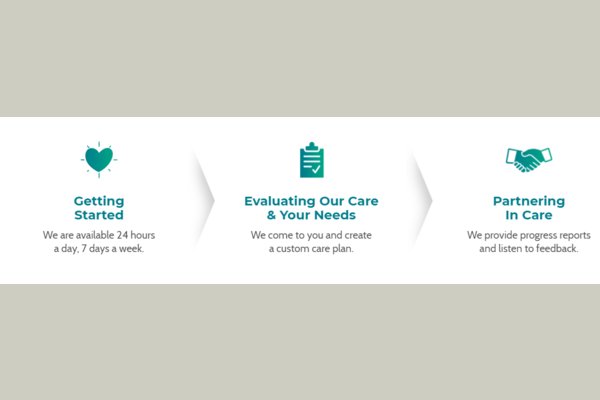 Getting Started

We are available 24 hours a day, 7 days a week.

Evaluating Our Care & Your Needs

We come to you and create a custom care plan.

Partnering In Care

We provide progress reports and listen to feedback.